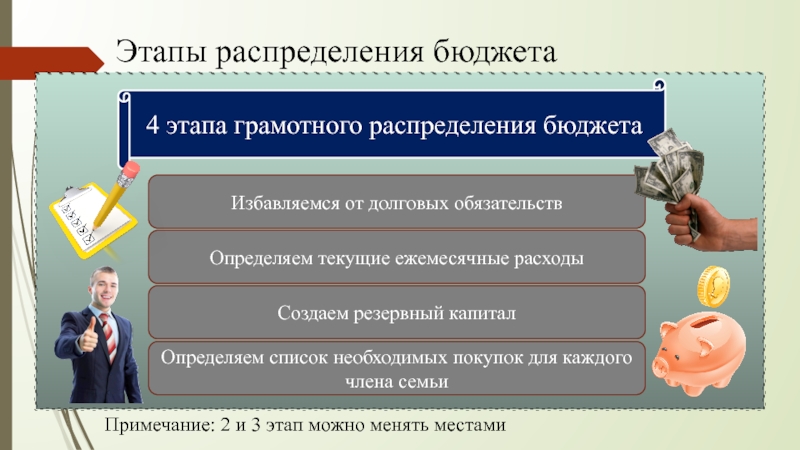 Этапы распределения бюджета

4 этапа грамотного распределения бюджета

Избавляемся от долговых обязательств

Определяем текущие ежемесячные расходы

Создаем резервный капитал

Определяем список необходимых покупок для каждого члена семьи

Примечание: 2 и 3 этап можно менять местами